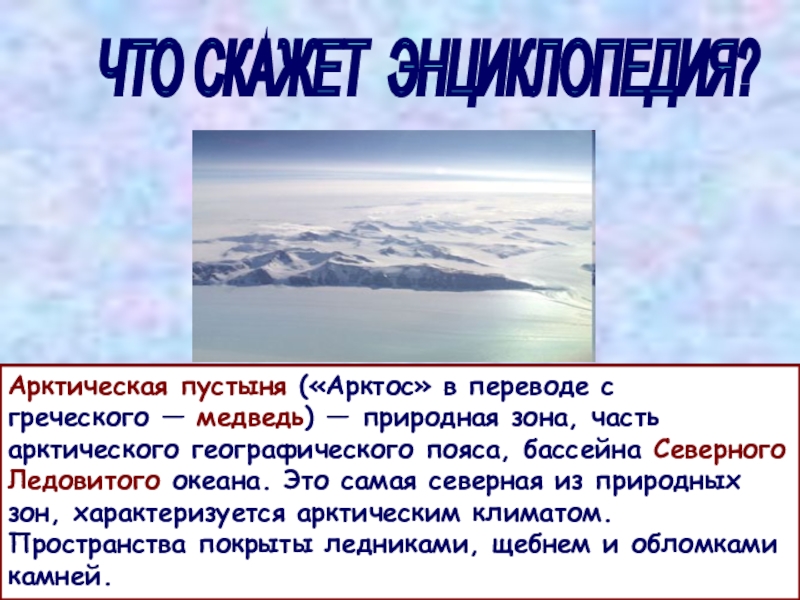 ЧТО СКАЖЕТ ЭНЦИКЛОПЕДИЯ?

Арктическая пустыня («Арктос» в переводе с греческого — медведь) — природная зона, часть арктического географического пояса, бассейна Северного Ледовитого океана. Это самая северная из природных зон, характеризуется арктическим климатом. Пространства покрыты ледниками, щебнем и обломками камней.